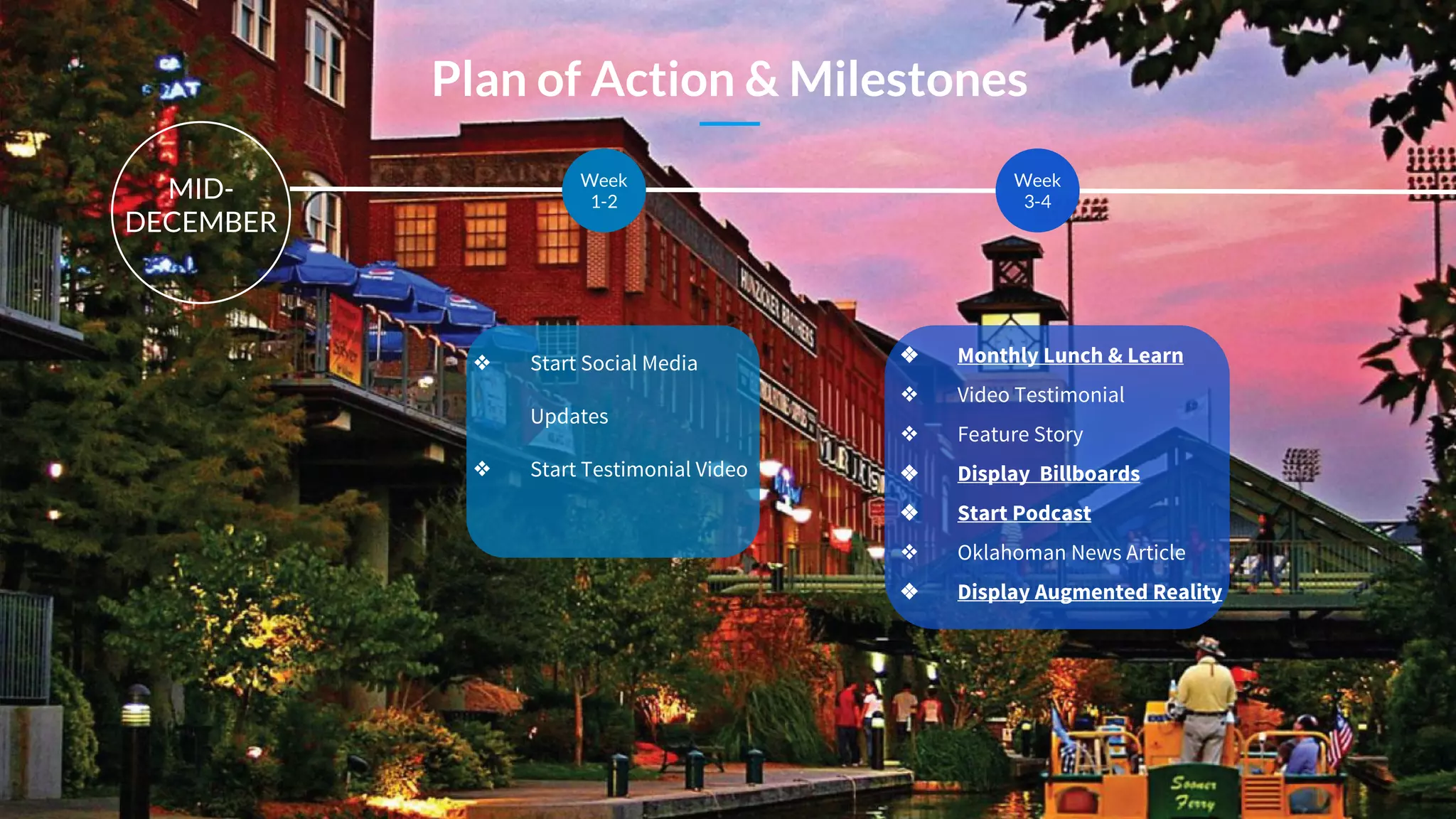 Plan of Action & Milestones

MID-DECEMBER

Week 1-2

Week 3-4

❖ Start Social Media Updates

❖ Start Testimonial Video

❖ Monthly Lunch & Learn
❖ Video Testimonial
❖ Feature Story
❖ Display Billboards
❖ Start Podcast
❖ Oklahoman News Article
❖ Display Augmented Reality

Sooner Ferry